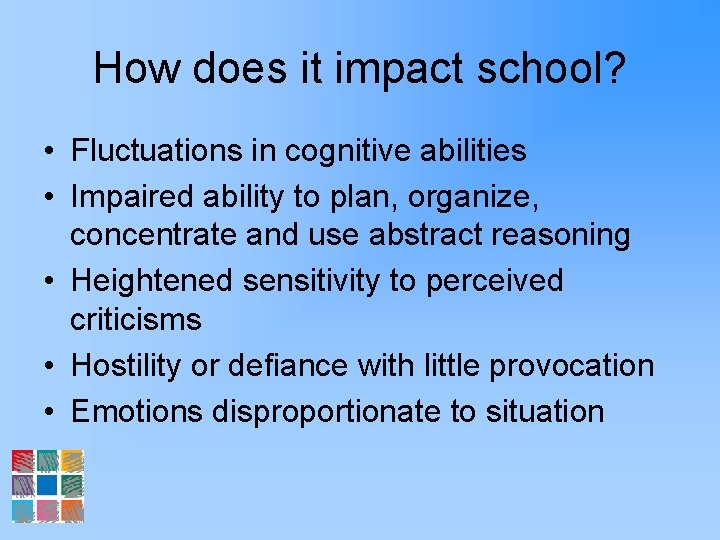 How does it impact school?

• Fluctuations in cognitive abilities
• Impaired ability to plan, organize, concentrate and use abstract reasoning
• Heightened sensitivity to perceived criticisms
• Hostility or defiance with little provocation
• Emotions disproportionate to situation